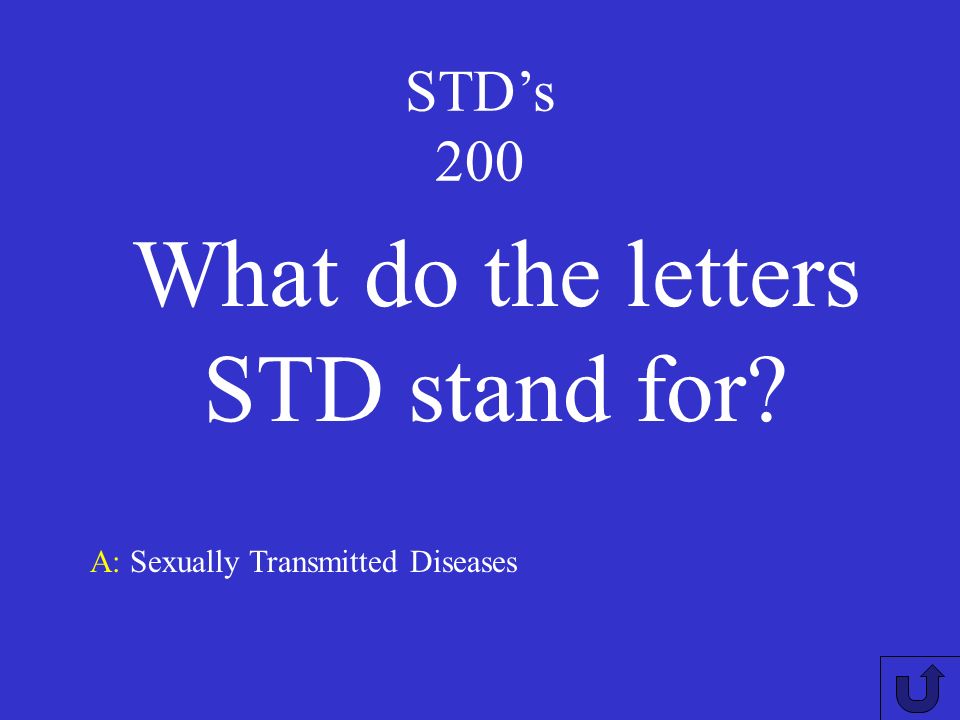 STD’s
200

What do the letters STD stand for?

A: Sexually Transmitted Diseases